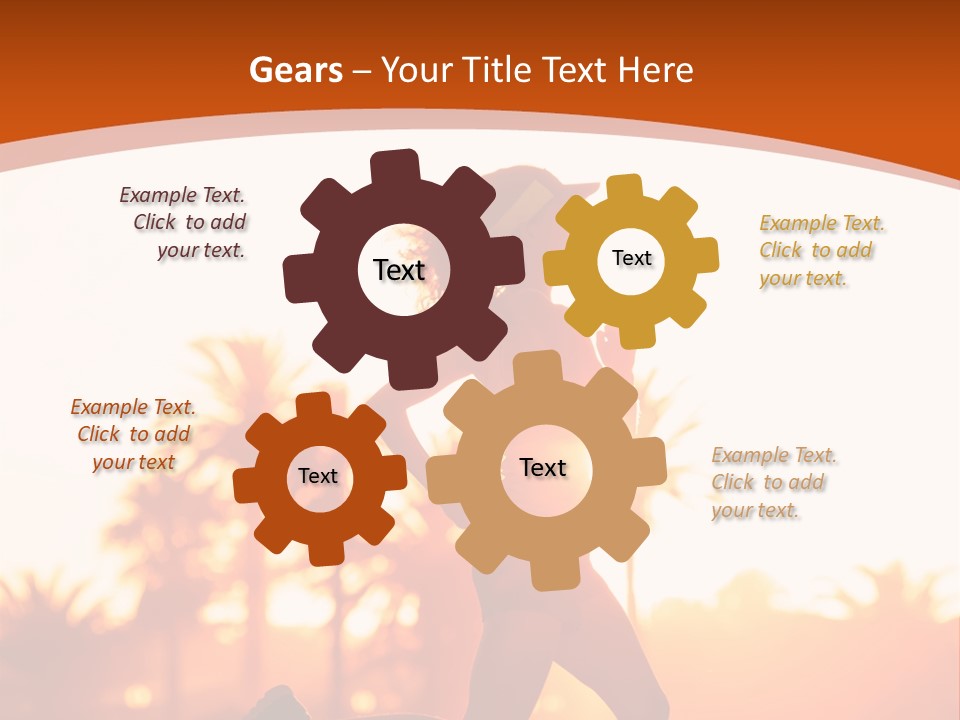 Gears – Your Title Text Here

Example Text. Click to add your text.

Text

Text

Example Text. Click to add your text.

Example Text. Click to add your text

Text

Text

Example Text. Click to add your text.